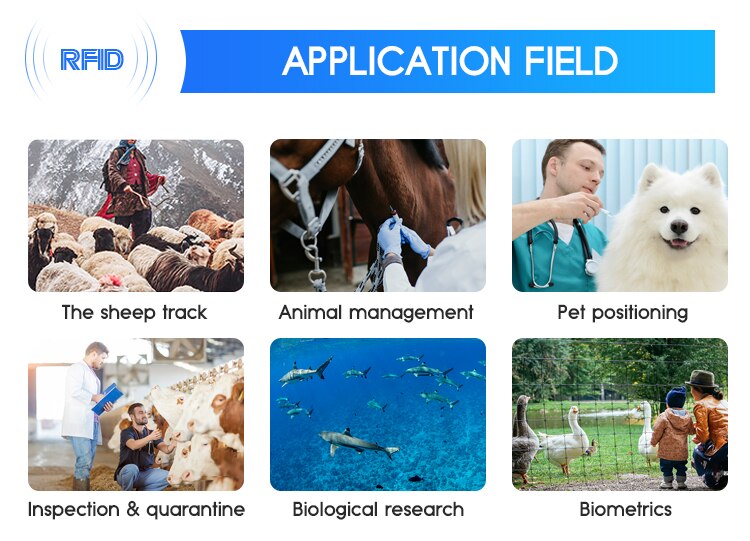 RFID

APPLICATION FIELD

The sheep track

Animal management

Pet positioning

Inspection & quarantine

Biological research

Biometrics